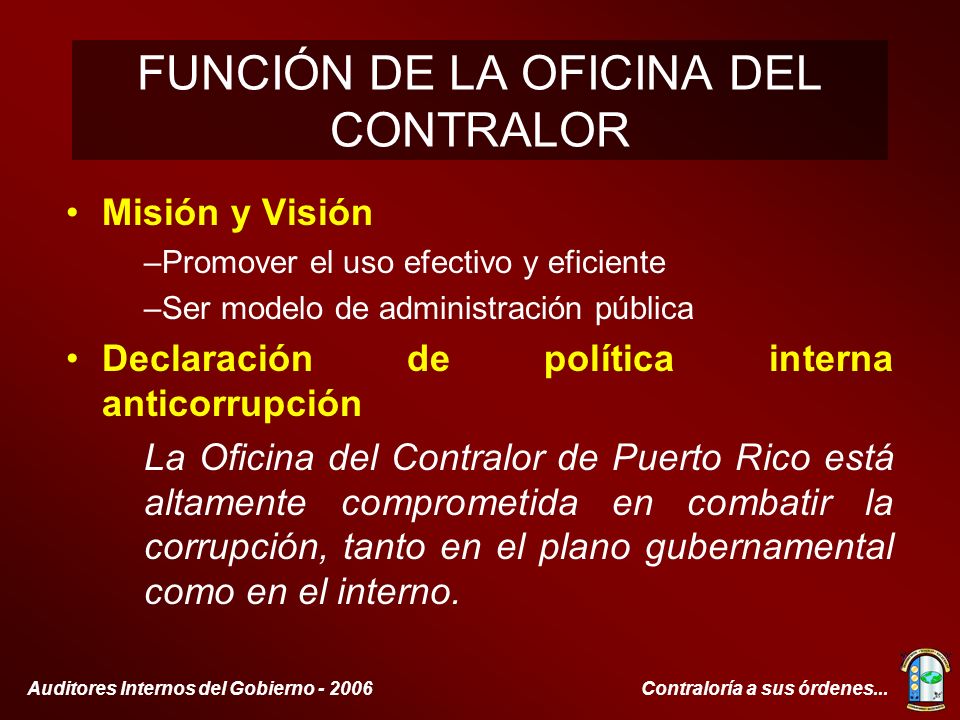 FUNCIÓN DE LA OFICINA DEL CONTRALOR

• Misión y Visión
–Promover el uso efectivo y eficiente
–Ser modelo de administración pública

• Declaración de política interna anticorrupción
La Oficina del Contralor de Puerto Rico está altamente comprometida en combatir la corrupción, tanto en el plano gubernamental como en el interno.

Auditores Internos del Gobierno - 2006

Contraloría a sus órdenes...